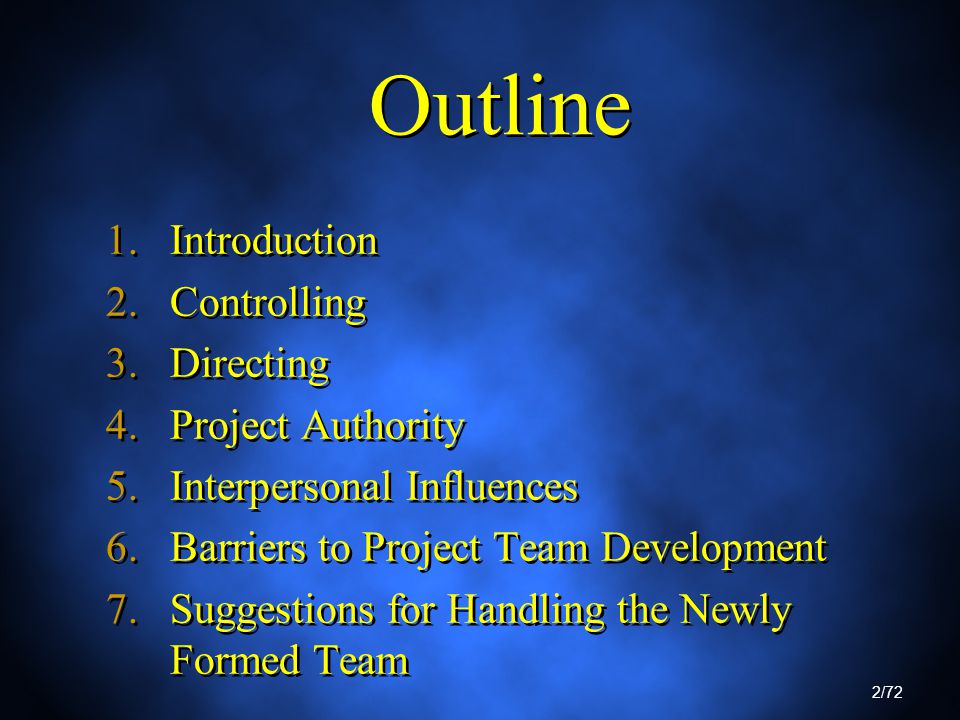 Outline

1. Introduction
2. Controlling
3. Directing
4. Project Authority
5. Interpersonal Influences
6. Barriers to Project Team Development
7. Suggestions for Handling the Newly Formed Team

2/72